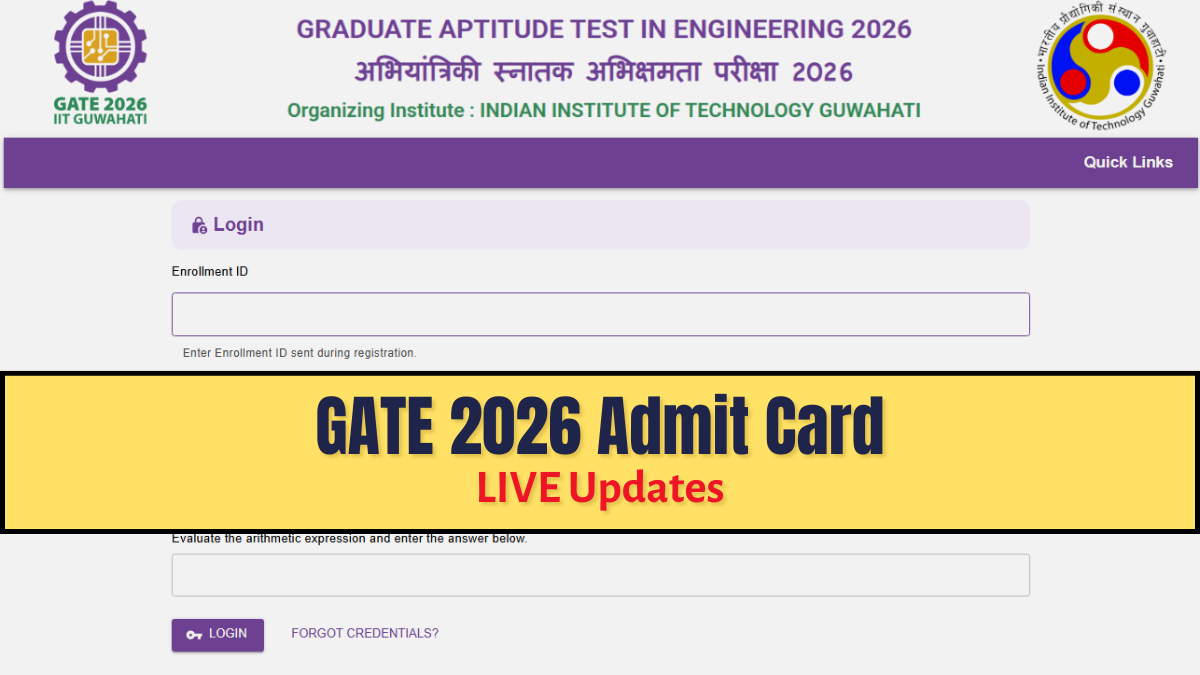 GATE 2026
IIT GUWAHATI

GRADUATE APTITUDE TEST IN ENGINEERING 2026
अभियांत्रिकी स्नातक अभिक्षमता परीक्षा 2026
Organizing Institute : INDIAN INSTITUTE OF TECHNOLOGY GUWAHATI

भारतीय प्रौद्योगिकी संस्थान गुवाहाटी
Indian Institute of Technology Guwahati

Quick Links

Login

Enrollment ID

Enter Enrollment ID sent during registration.

GATE 2026 Admit Card
LIVE Updates

Evaluate the arithmetic expression and enter the answer below.

LOGIN FORGOT CREDENTIALS?